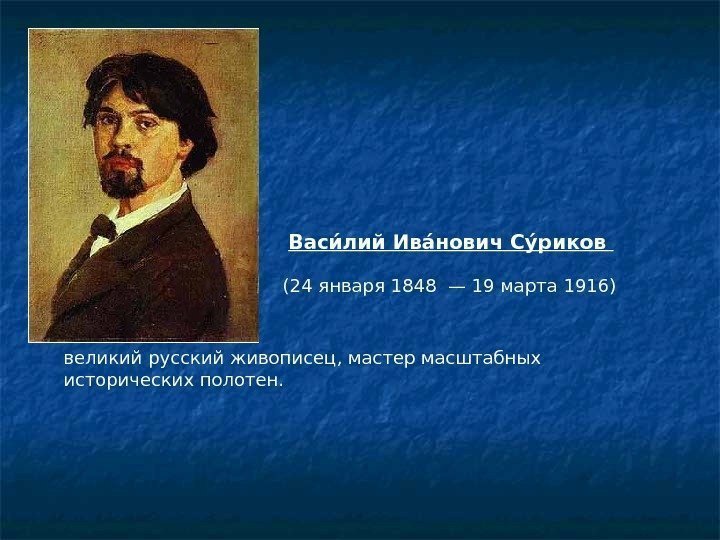 Васи́лий Ива́нович Су́риков

(24 января 1848 — 19 марта 1916)

великий русский живописец, мастер масштабных исторических полотен.